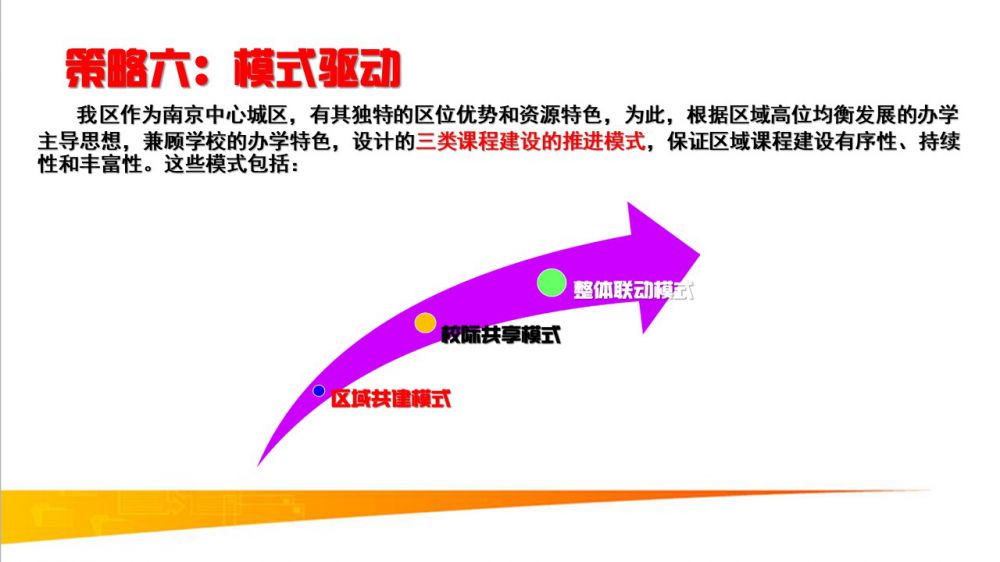 策略六：模式驱动

我区作为南京中心城区，有其独特的区位优势和资源特色，为此，根据区域高位均衡发展的办学主导思想，兼顾学校的办学特色，设计的三类课程建设的推进模式，保证区域课程建设有序性、持续性和丰富性。这些模式包括：

整体联动模式

校际共享模式

区域共建模式